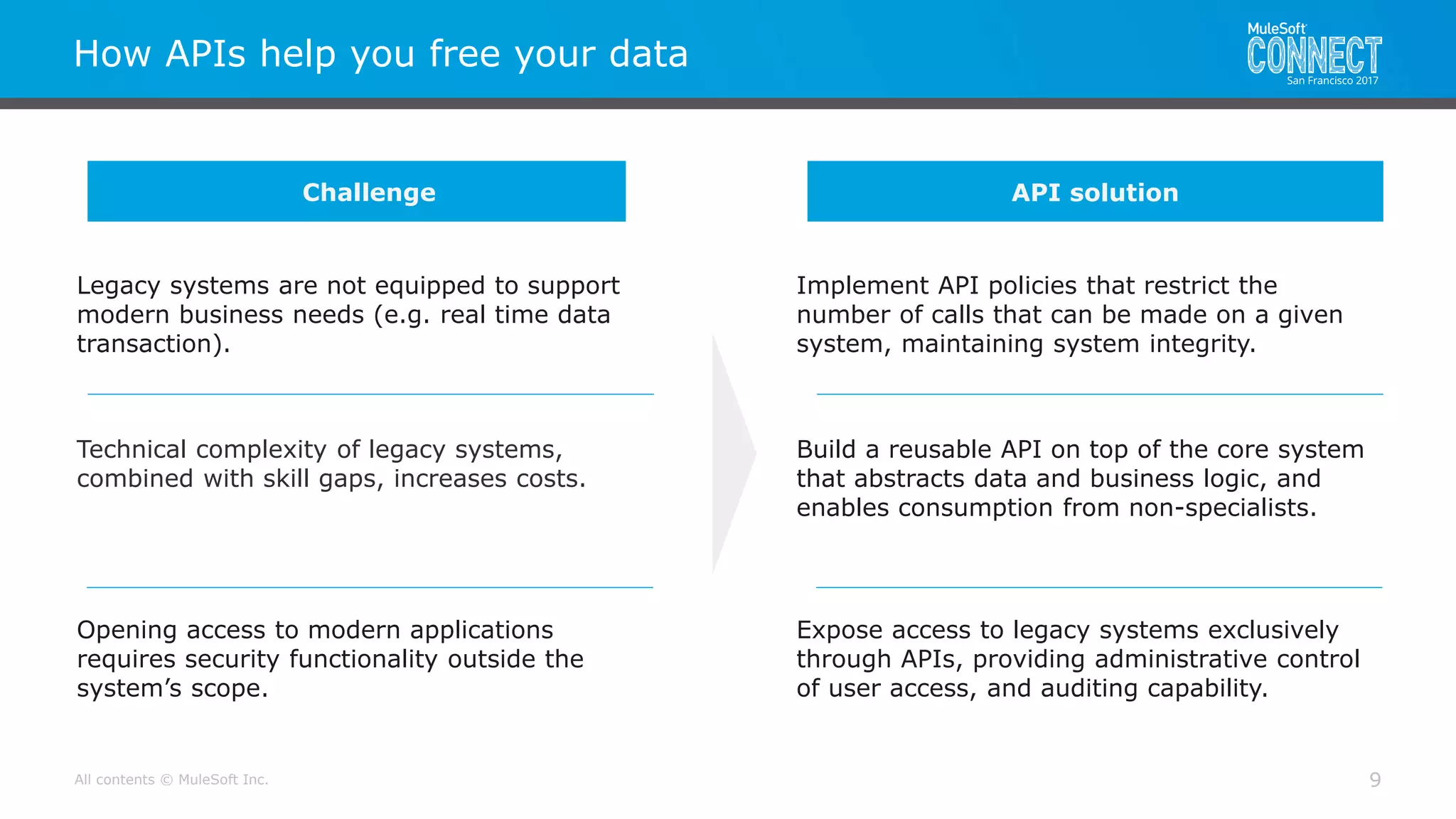 How APIs help you free your data

MuleSoft CONNECT San Francisco 2017

Challenge

Legacy systems are not equipped to support modern business needs (e.g. real time data transaction).

Technical complexity of legacy systems, combined with skill gaps, increases costs.

Opening access to modern applications requires security functionality outside the system's scope.

API solution

Implement API policies that restrict the number of calls that can be made on a given system, maintaining system integrity.

Build a reusable API on top of the core system that abstracts data and business logic, and enables consumption from non-specialists.

Expose access to legacy systems exclusively through APIs, providing administrative control of user access, and auditing capability.

All contents © MuleSoft Inc.

9